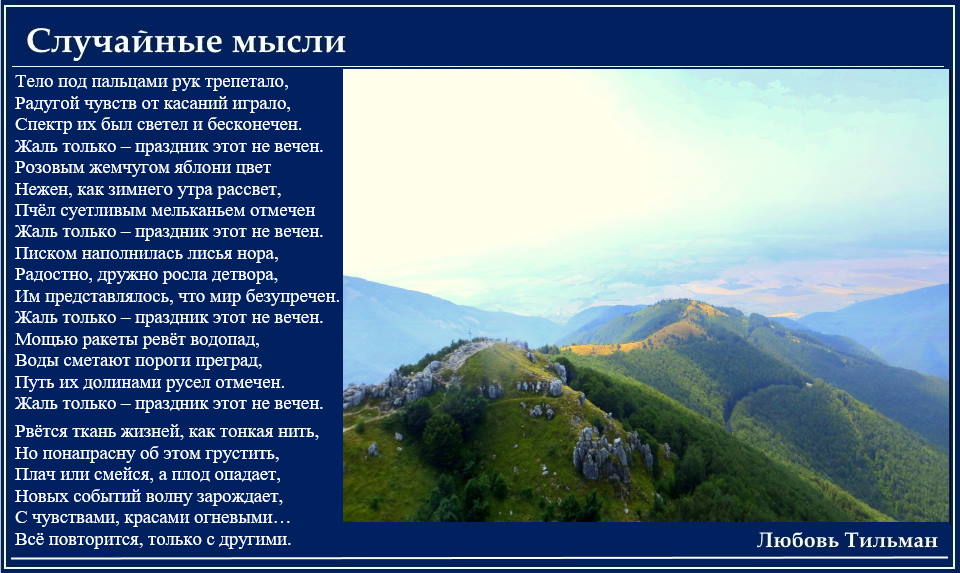 Случайные мысли

Тело под пальцами рук трепетало,
Радугой чувств от касаний играло,
Спектр их был светел и бесконечен.
Жаль только – праздник этот не вечен.
Розовым жемчугом яблони цвет
Нежен, как зимнего утра рассвет,
Пчёл суетливым мельканьем отмечен
Жаль только – праздник этот не вечен.
Писком наполнилась лисья нора,
Радостно, дружно росла детвора,
Им представлялось, что мир безупречен.
Жаль только – праздник этот не вечен.
Мощью ракеты ревёт водопад,
Воды сметают пороги преград,
Путь их долинами русел отмечен.
Жаль только – праздник этот не вечен.

Рвётся ткань жизней, как тонкая нить,
Но понапрасну об этом грустить,
Плач или смейся, а плод опадает,
Новых событий волну зарождает,
С чувствами, красами огневыми…
Всё повторится, только с другими.

Любовь Тильман